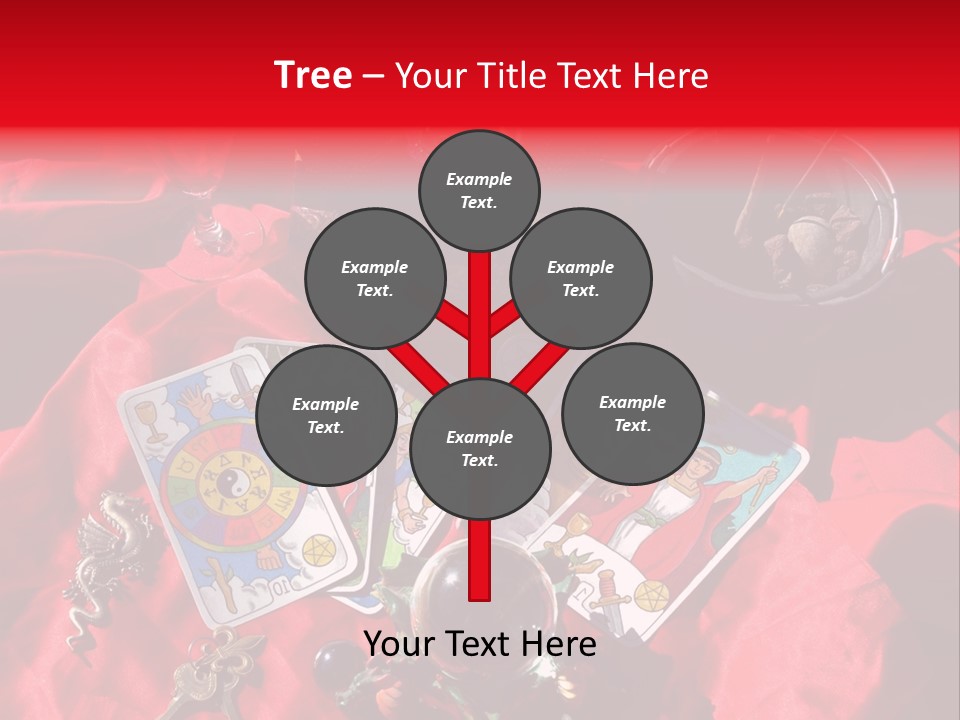 Tree – Your Title Text Here

Example Text.

Example Text.

Example Text.

Example Text.

Example Text.

Example Text.

Your Text Here